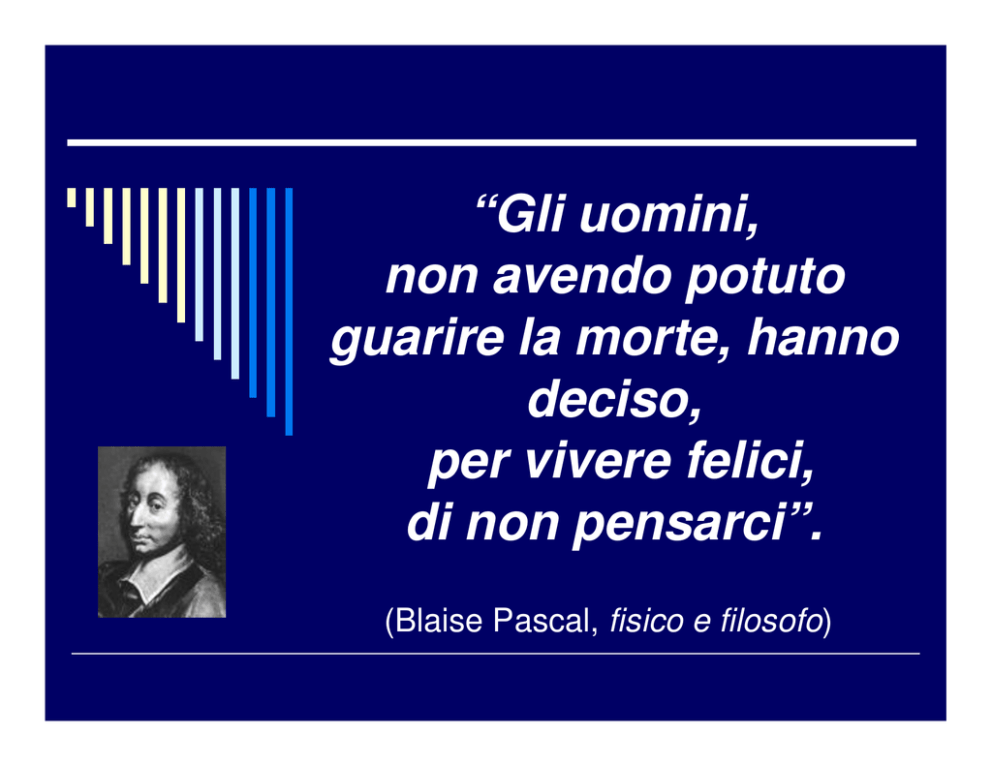 “Gli uomini, non avendo potuto guarire la morte, hanno deciso, per vivere felici, di non pensarci”.

(Blaise Pascal, fisico e filosofo)